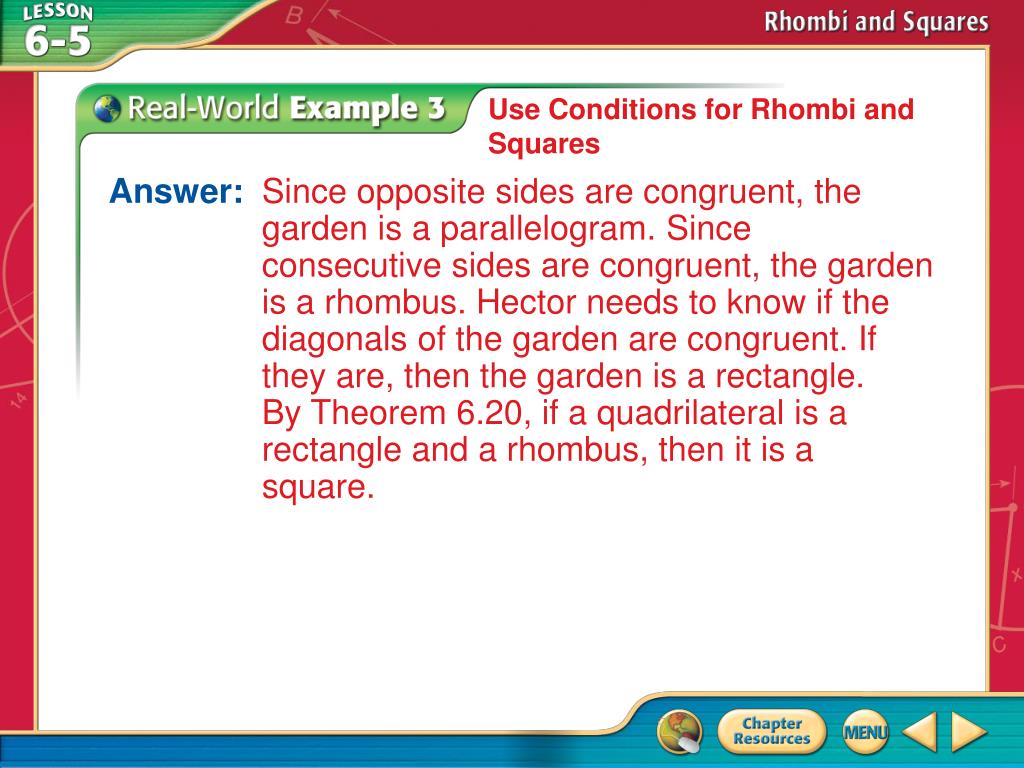 LESSON 6-5

Rhombi and Squares

Real-World Example 3

Use Conditions for Rhombi and Squares

Answer: Since opposite sides are congruent, the garden is a parallelogram. Since consecutive sides are congruent, the garden is a rhombus. Hector needs to know if the diagonals of the garden are congruent. If they are, then the garden is a rectangle. By Theorem 6.20, if a quadrilateral is a rectangle and a rhombus, then it is a square.

Chapter Resources

MENU